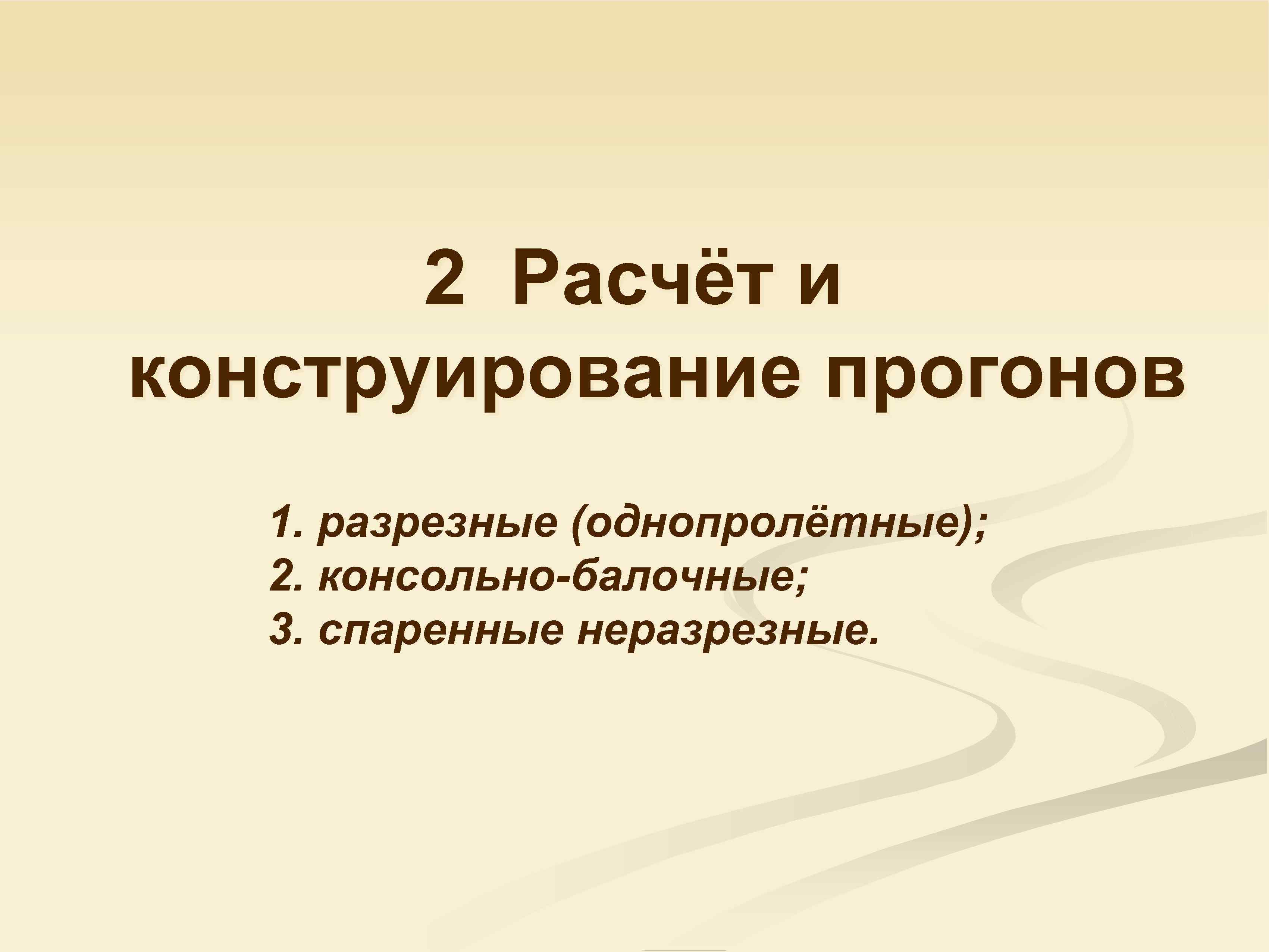 2 Расчёт и конструирование прогонов

1. разрезные (однопролётные);
2. консольно-балочные;
3. спаренные неразрезные.